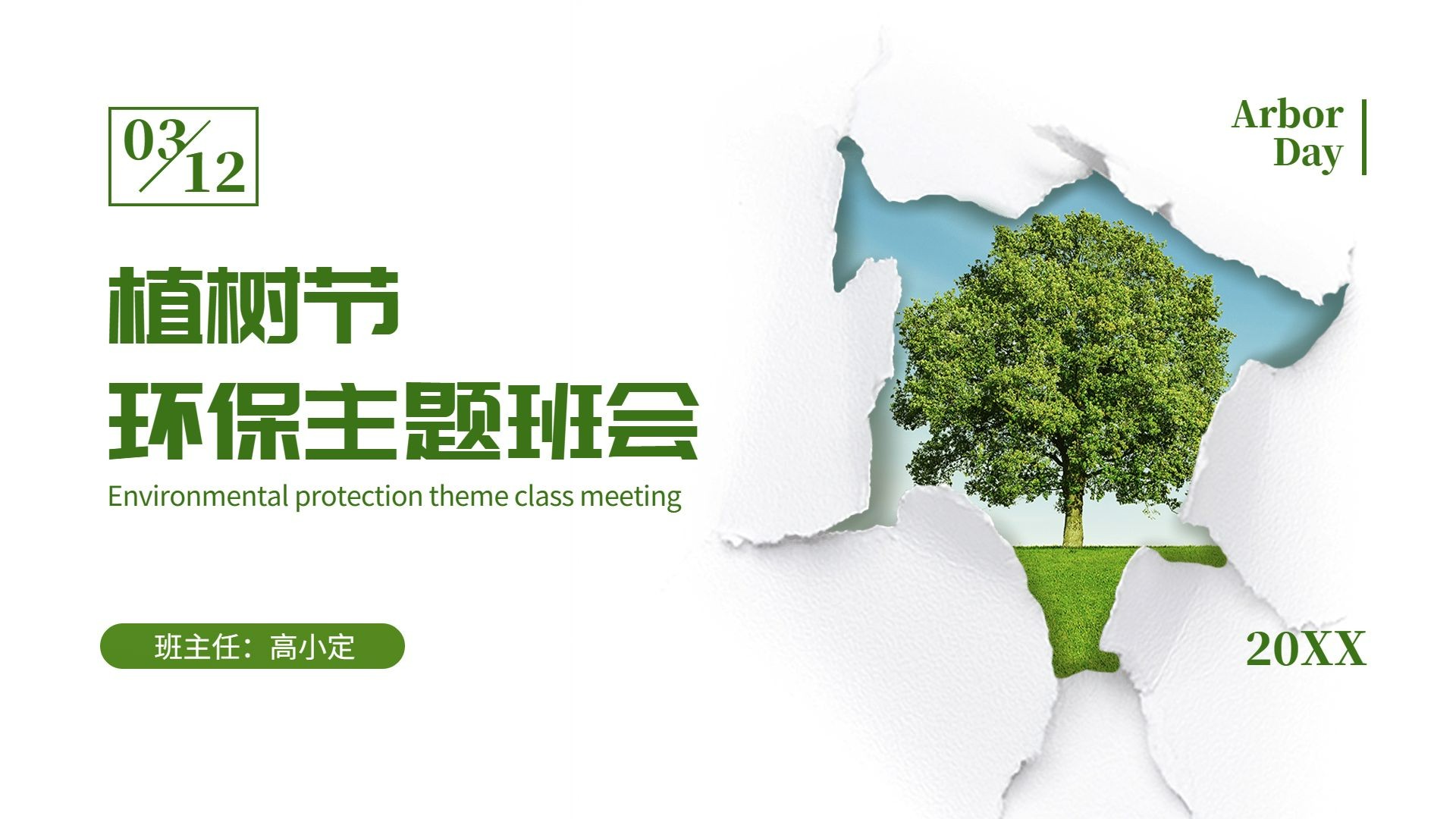 03/12

Arbor Day

植树节
环保主题班会

Environmental protection theme class meeting

班主任：高小定

20XX